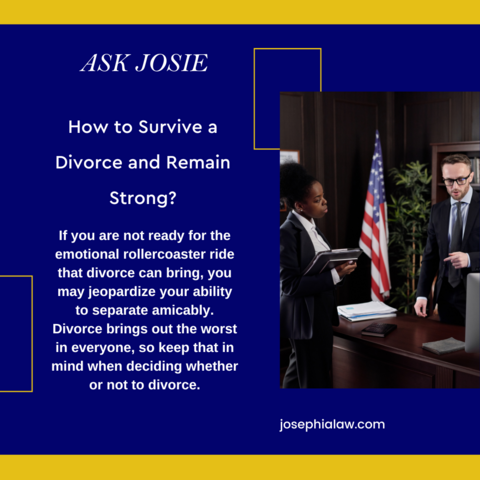 ASK JOSIE

How to Survive a Divorce and Remain Strong?

If you are not ready for the emotional rollercoaster ride that divorce can bring, you may jeopardize your ability to separate amicably. Divorce brings out the worst in everyone, so keep that in mind when deciding whether or not to divorce.

josephialaw.com